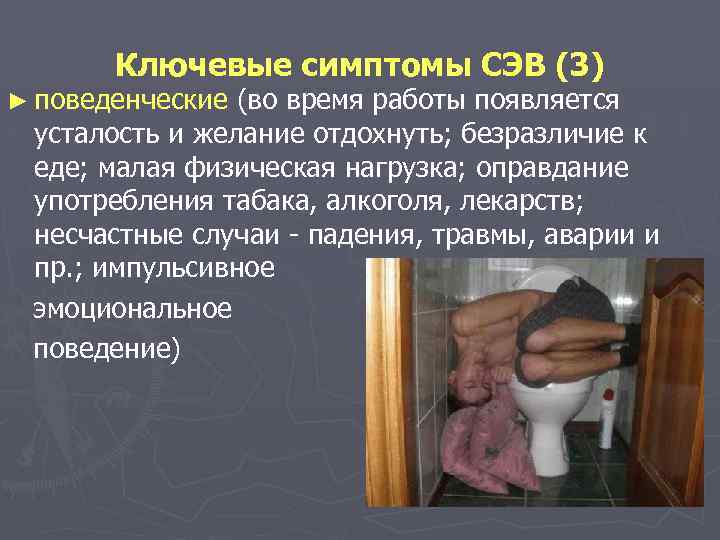 Ключевые симптомы СЭВ (3)

► поведенческие (во время работы появляется усталость и желание отдохнуть; безразличие к еде; малая физическая нагрузка; оправдание употребления табака, алкоголя, лекарств; несчастные случаи - падения, травмы, аварии и пр.; импульсивное эмоциональное поведение)